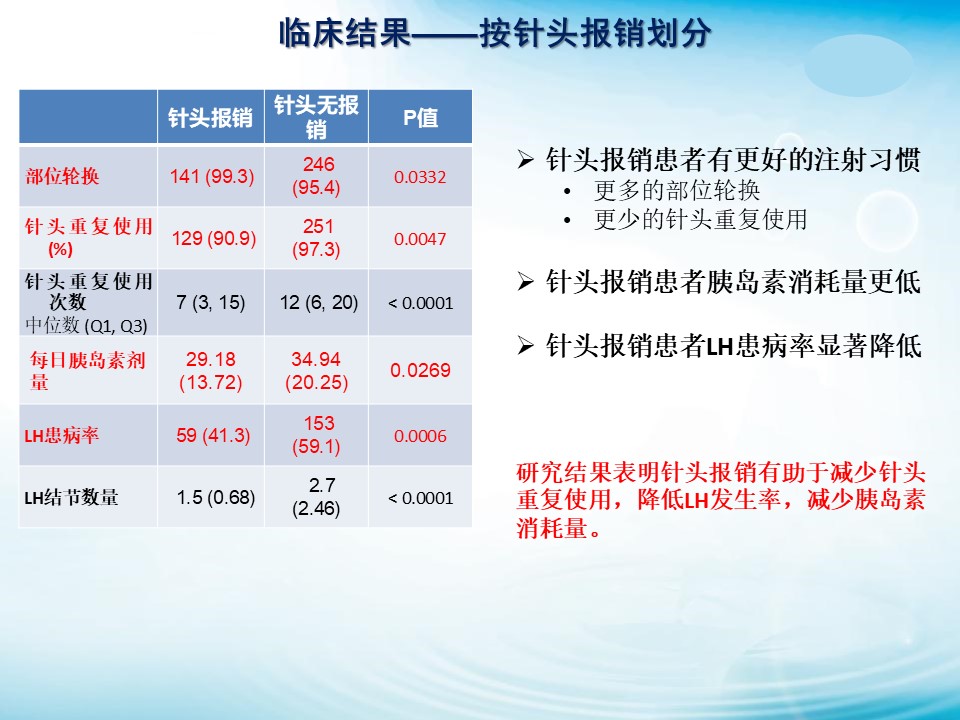 临床结果——按针头报销划分

| | 针头报销 | 针头无报销 | P值 |
|---|---|---|---|
| 部位轮换 | 141 (99.3) | 246 (95.4) | 0.0332 |
| 针头重复使用 (%) | 129 (90.9) | 251 (97.3) | 0.0047 |
| 针头重复使用次数 中位数 (Q1, Q3) | 7 (3, 15) | 12 (6, 20) | < 0.0001 |
| 每日胰岛素剂量 | 29.18 (13.72) | 34.94 (20.25) | 0.0269 |
| LH患病率 | 59 (41.3) | 153 (59.1) | 0.0006 |
| LH结节数量 | 1.5 (0.68) | 2.7 (2.46) | < 0.0001 |

➢ 针头报销患者有更好的注射习惯
• 更多的部位轮换
• 更少的针头重复使用

➢ 针头报销患者胰岛素消耗量更低

➢ 针头报销患者LH患病率显著降低

研究结果表明针头报销有助于减少针头重复使用，降低LH发生率，减少胰岛素消耗量。